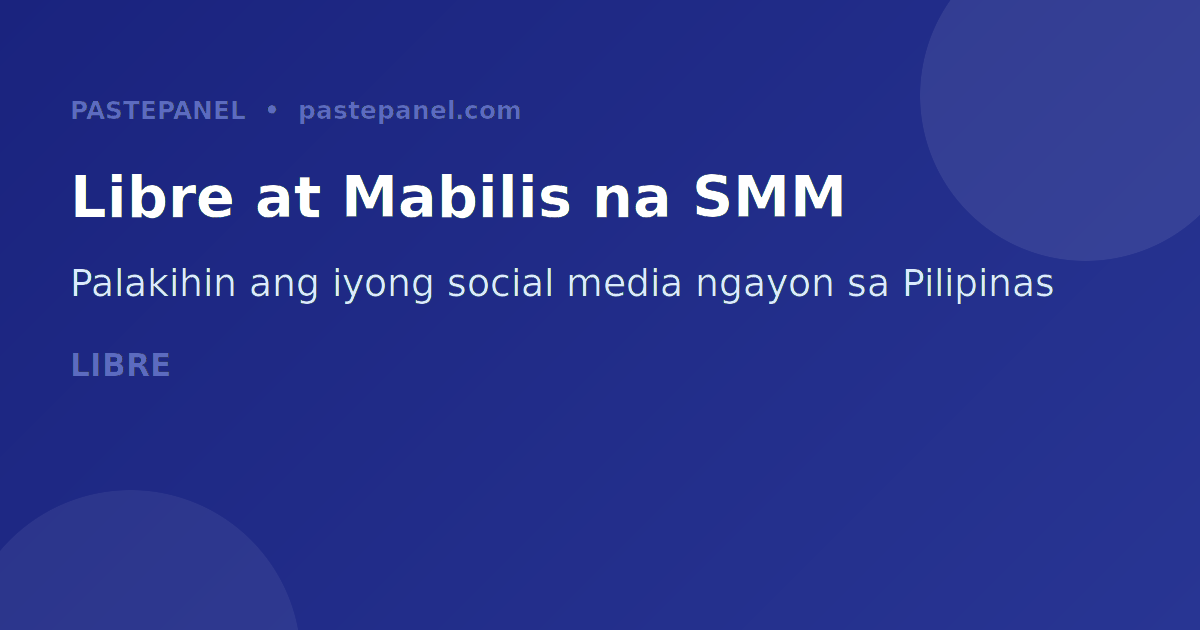 PASTEPANEL • pastepanel.com

Libre at Mabilis na SMM

Palakihin ang iyong social media ngayon sa Pilipinas

LIBRE